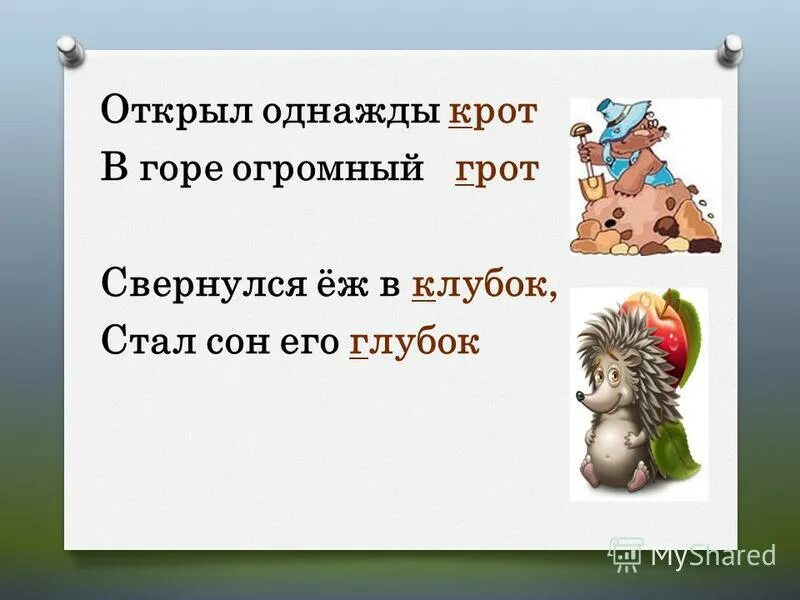 Открыл однажды крот
В горе огромный грот

Свернулся ёж в клубок,
Стал сон его глубок

MyShared